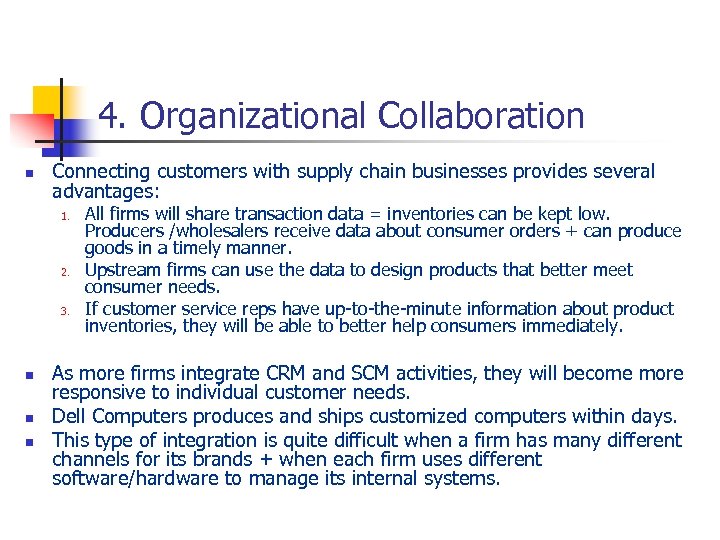 4. Organizational Collaboration

- Connecting customers with supply chain businesses provides several advantages:
  1. All firms will share transaction data = inventories can be kept low. Producers /wholesalers receive data about consumer orders + can produce goods in a timely manner.
  2. Upstream firms can use the data to design products that better meet consumer needs.
  3. If customer service reps have up-to-the-minute information about product inventories, they will be able to better help consumers immediately.

- As more firms integrate CRM and SCM activities, they will become more responsive to individual customer needs.
- Dell Computers produces and ships customized computers within days.
- This type of integration is quite difficult when a firm has many different channels for its brands + when each firm uses different software/hardware to manage its internal systems.